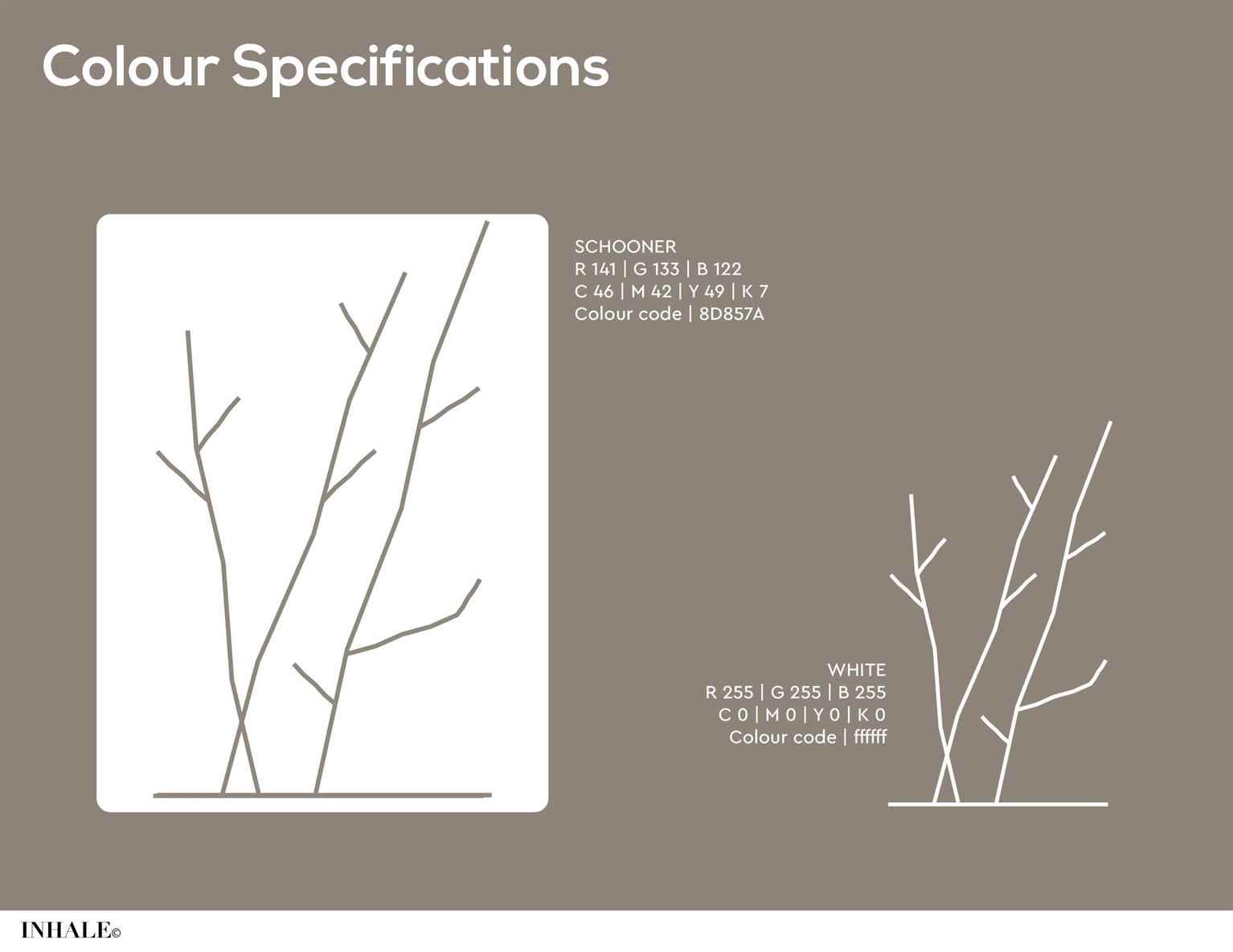 Colour Specifications

SCHOONER
R 141 | G 133 | B 122
C 46 | M 42 | Y 49 | K 7
Colour code | 8D857A

WHITE
R 255 | G 255 | B 255
C 0 | M 0 | Y 0 | K 0
Colour code | ffffff

INHALE©